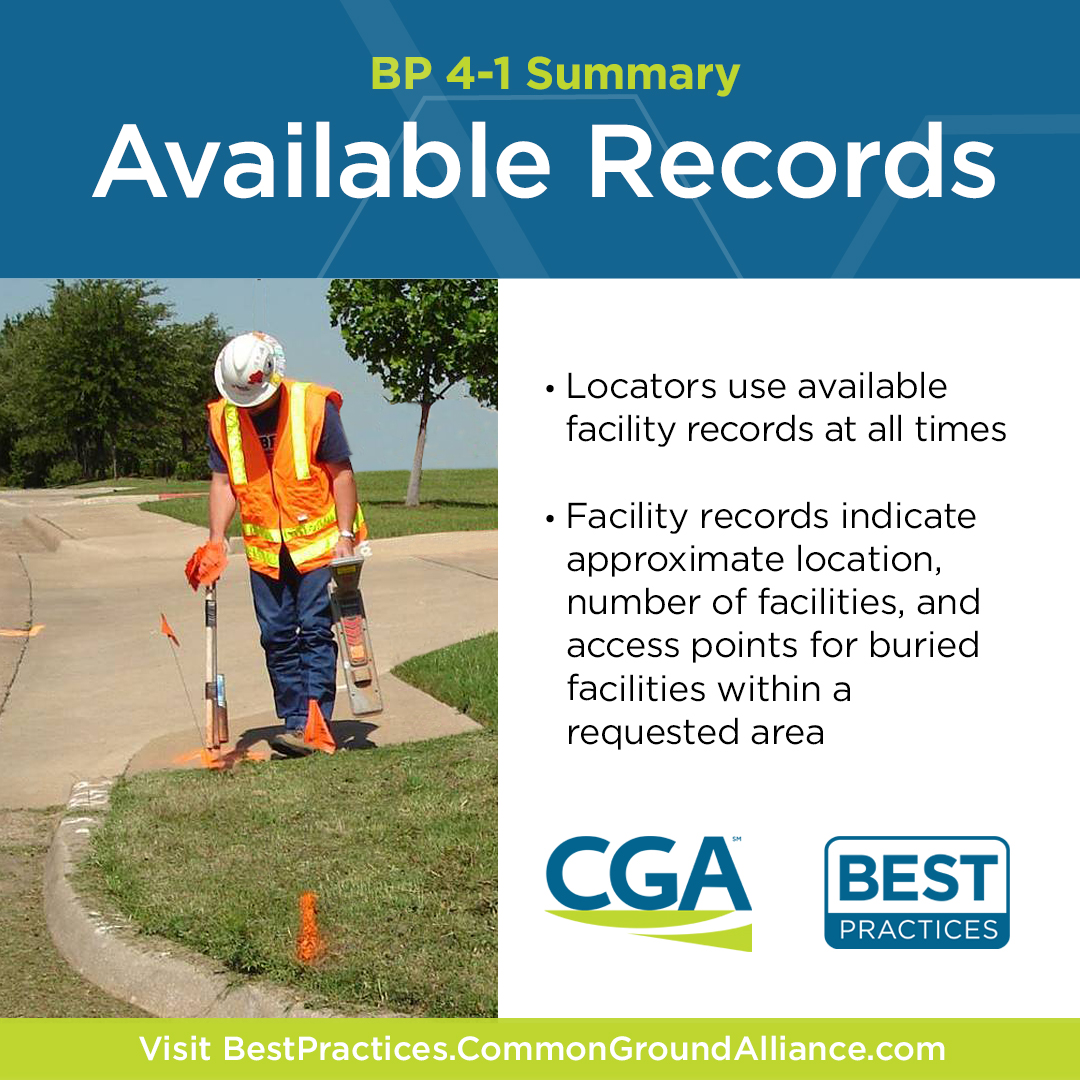 BP 4-1 Summary

Available Records

• Locators use available facility records at all times

• Facility records indicate approximate location, number of facilities, and access points for buried facilities within a requested area

CGA℠

BEST PRACTICES

Visit BestPractices.CommonGroundAlliance.com